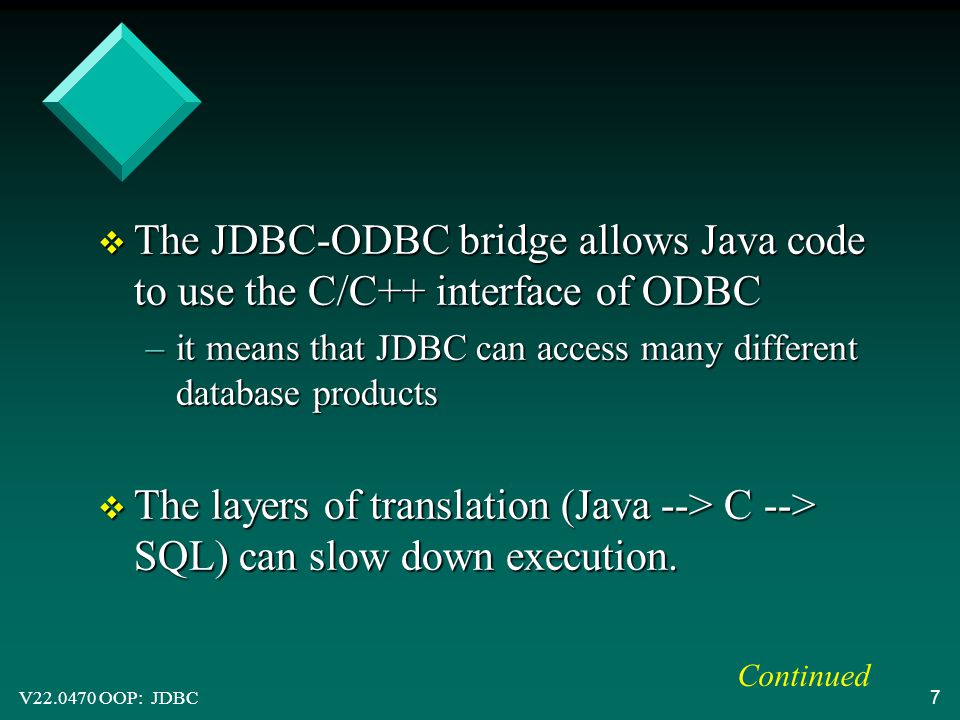 ❖ The JDBC-ODBC bridge allows Java code to use the C/C++ interface of ODBC

– it means that JDBC can access many different database products

❖ The layers of translation (Java --> C --> SQL) can slow down execution.

Continued

V22.0470 OOP: JDBC

7